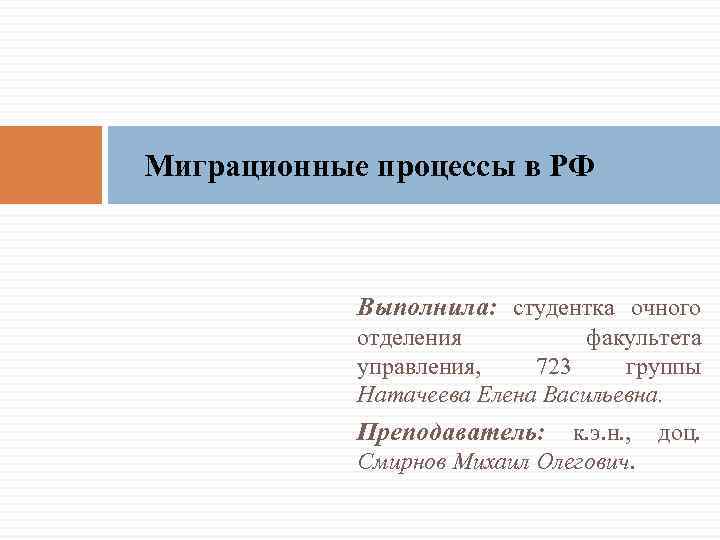 Миграционные процессы в РФ

Выполнила: студентка очного отделения факультета управления, 723 группы Натачеева Елена Васильевна.

Преподаватель: к.э.н., доц. Смирнов Михаил Олегович.